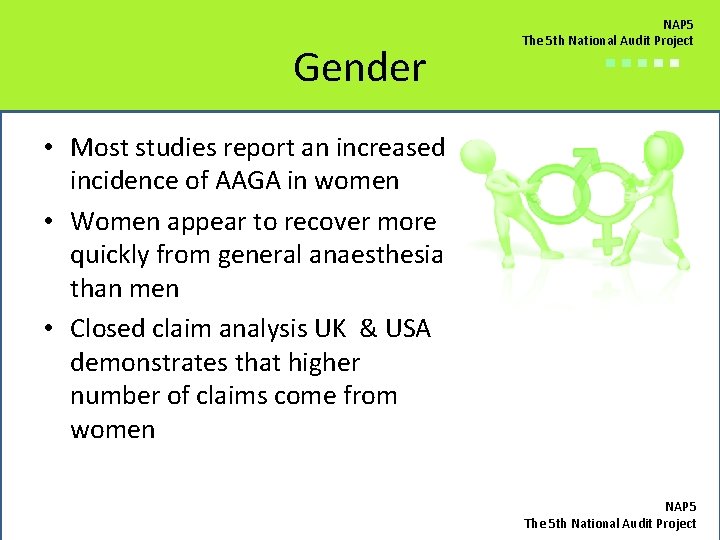 NAP5
The 5th National Audit Project

Gender

• Most studies report an increased incidence of AAGA in women

• Women appear to recover more quickly from general anaesthesia than men

• Closed claim analysis UK & USA demonstrates that higher number of claims come from women

NAP5
The 5th National Audit Project